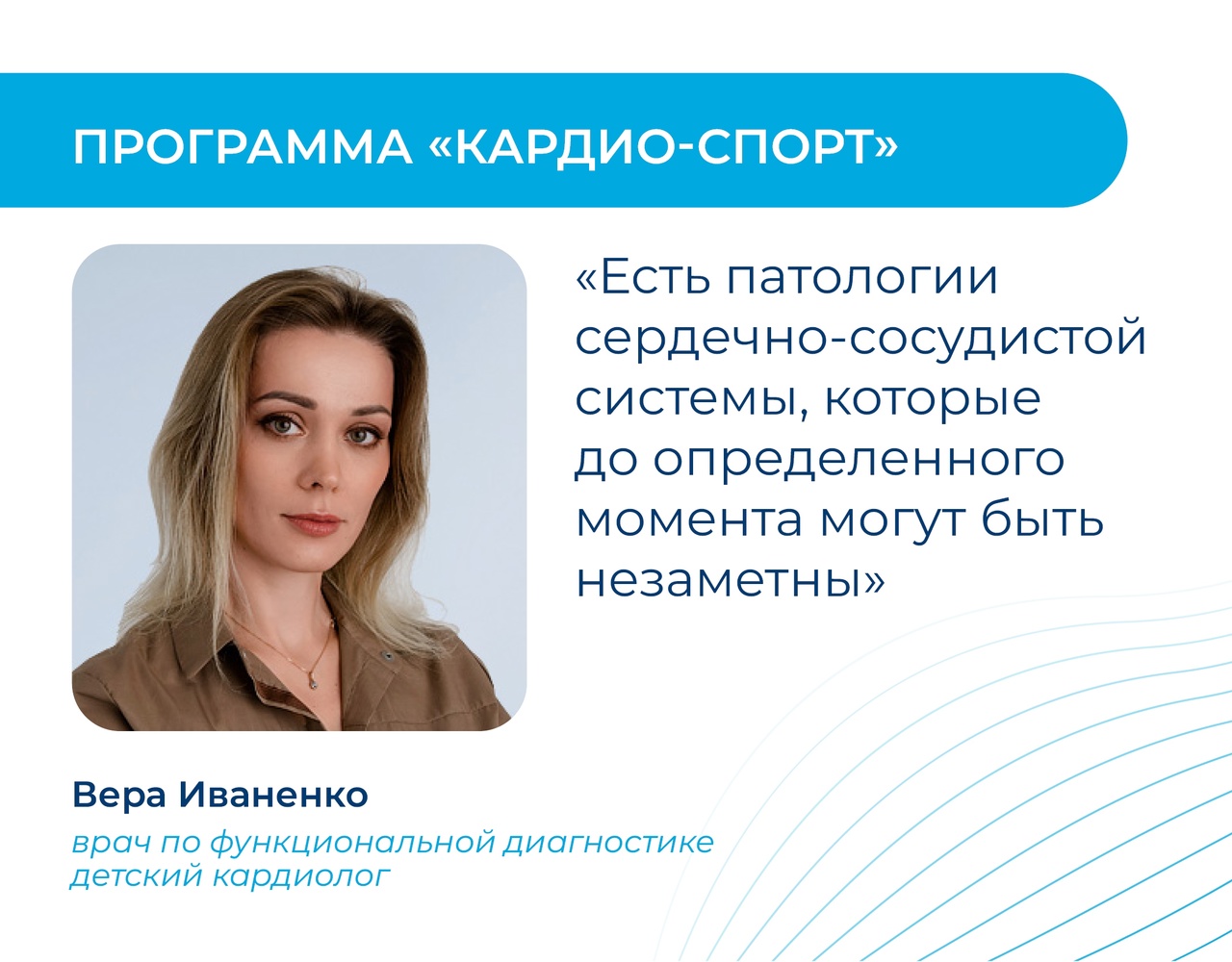 ПРОГРАММА «КАРДИО-СПОРТ»

«Есть патологии сердечно-сосудистой системы, которые до определенного момента могут быть незаметны»

Вера Иваненко

врач по функциональной диагностике
детский кардиолог